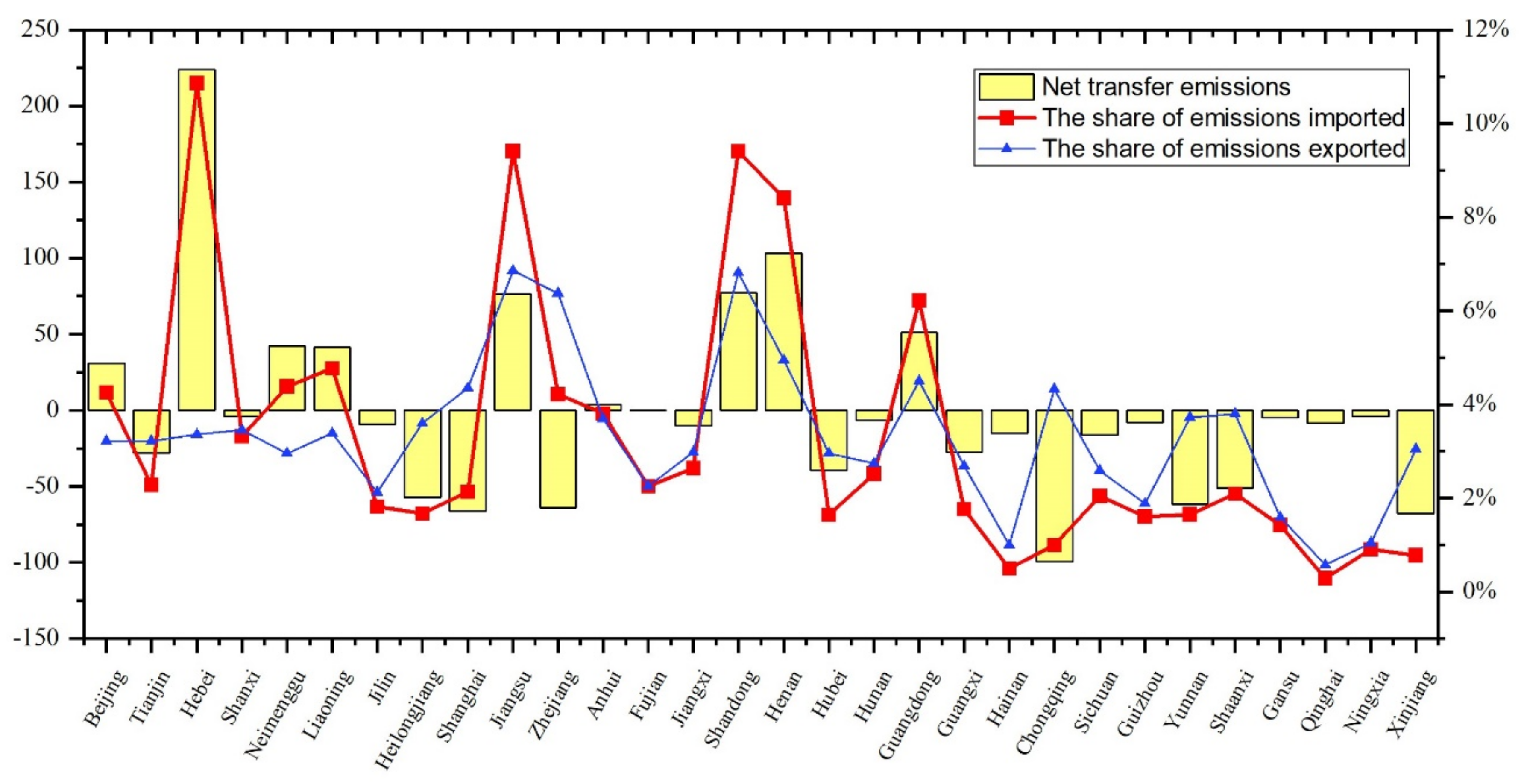 250
200
150
100
50
0
-50
-100
-150

12%
10%
8%
6%
4%
2%
0%

Net transfer emissions
The share of emissions imported
The share of emissions exported

Beijing
Tianjin
Hebei
Shanxi
Neimenggu
Liaoning
Jilin
Heilongjiang
Shanghai
Jiangsu
Zhejiang
Anhui
Fujian
Jiangxi
Shandong
Henan
Hubei
Hunan
Guangdong
Guangxi
Hainan
Chongqing
Sichuan
Guizhou
Yunnan
Shaanxi
Gansu
Qinghai
Ningxia
Xinjiang